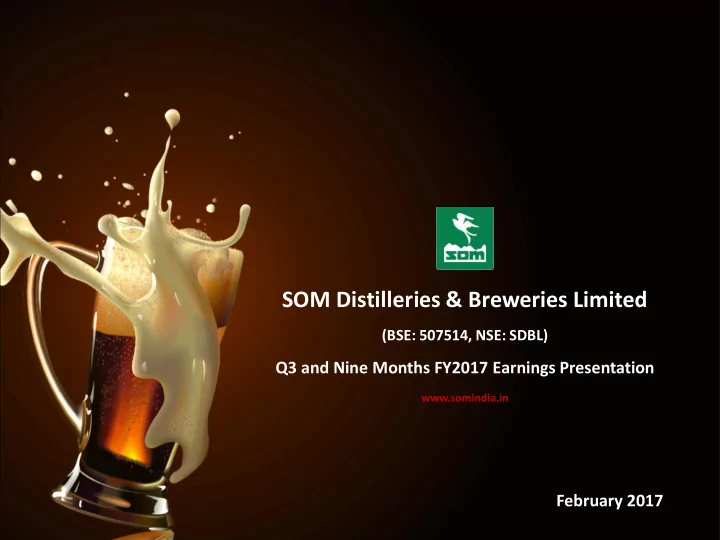 SOM

SOM Distilleries & Breweries Limited

(BSE: 507514, NSE: SDBL)

Q3 and Nine Months FY2017 Earnings Presentation

www.somindia.in

February 2017